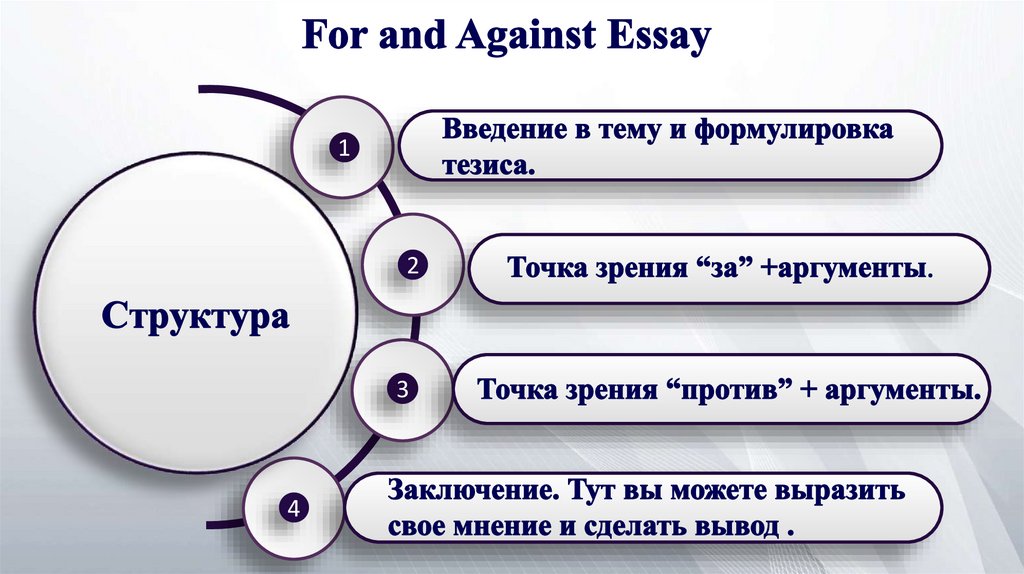 For and Against Essay

Структура

1

Введение в тему и формулировка тезиса.

2

Точка зрения “за” +аргументы.

3

Точка зрения “против” + аргументы.

4

Заключение. Тут вы можете выразить свое мнение и сделать вывод .